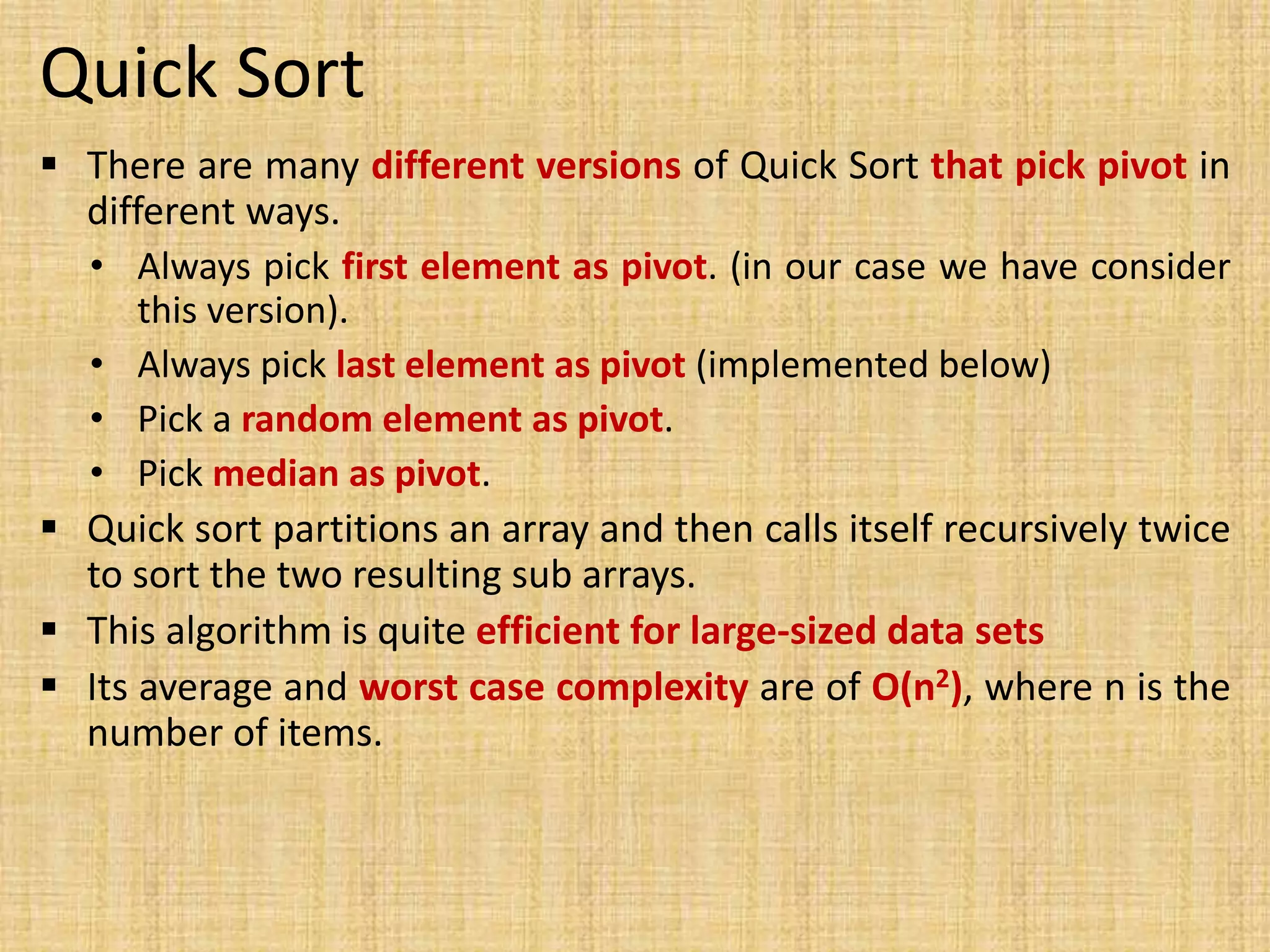 Quick Sort

▪ There are many different versions of Quick Sort that pick pivot in different ways.
• Always pick first element as pivot. (in our case we have consider this version).
• Always pick last element as pivot (implemented below)
• Pick a random element as pivot.
• Pick median as pivot.
▪ Quick sort partitions an array and then calls itself recursively twice to sort the two resulting sub arrays.
▪ This algorithm is quite efficient for large-sized data sets
▪ Its average and worst case complexity are of $O(n^2)$, where n is the number of items.